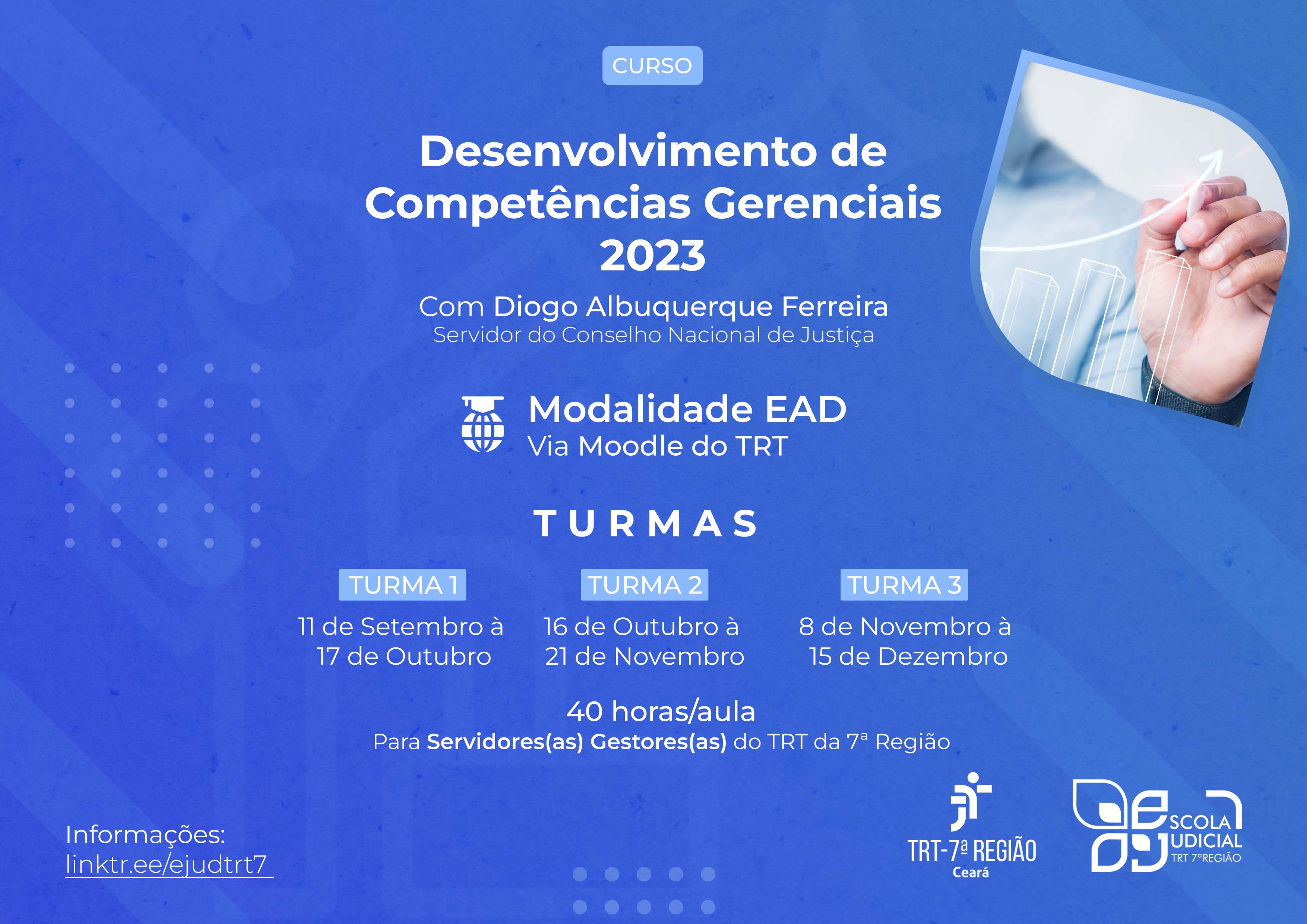 CURSO

Desenvolvimento de Competências Gerenciais 2023

Com Diogo Albuquerque Ferreira
Servidor do Conselho Nacional de Justiça

Modalidade EAD
Via Moodle do TRT

TURMAS

TURMA 1
11 de Setembro à 17 de Outubro

TURMA 2
16 de Outubro à 21 de Novembro

TURMA 3
8 de Novembro à 15 de Dezembro

40 horas/aula
Para Servidores(as) Gestores(as) do TRT da 7ª Região

Informações:
linktr.ee/ejudtrt7

TRT-7ª REGIÃO
Ceará

ESCOLA JUDICIAL
TRT 7ºREGIÃO